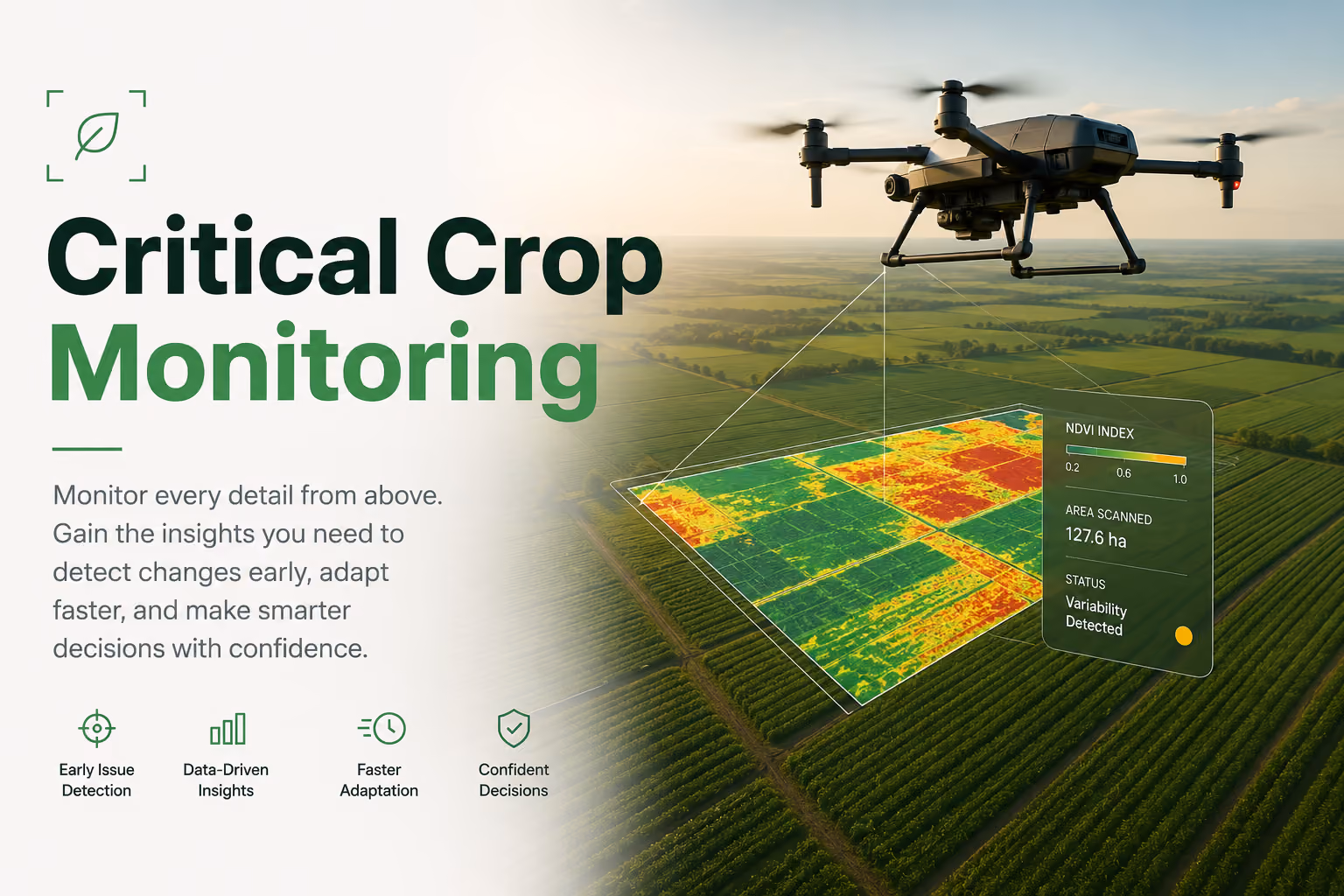 Critical Crop
Monitoring

Monitor every detail from above. Gain the insights you need to detect changes early, adapt faster, and make smarter decisions with confidence.

Early Issue Detection

Data-Driven Insights

Faster Adaptation

Confident Decisions

NDVI INDEX
0.2 0.6 1.0

AREA SCANNED
127.6 ha

STATUS
Variability Detected